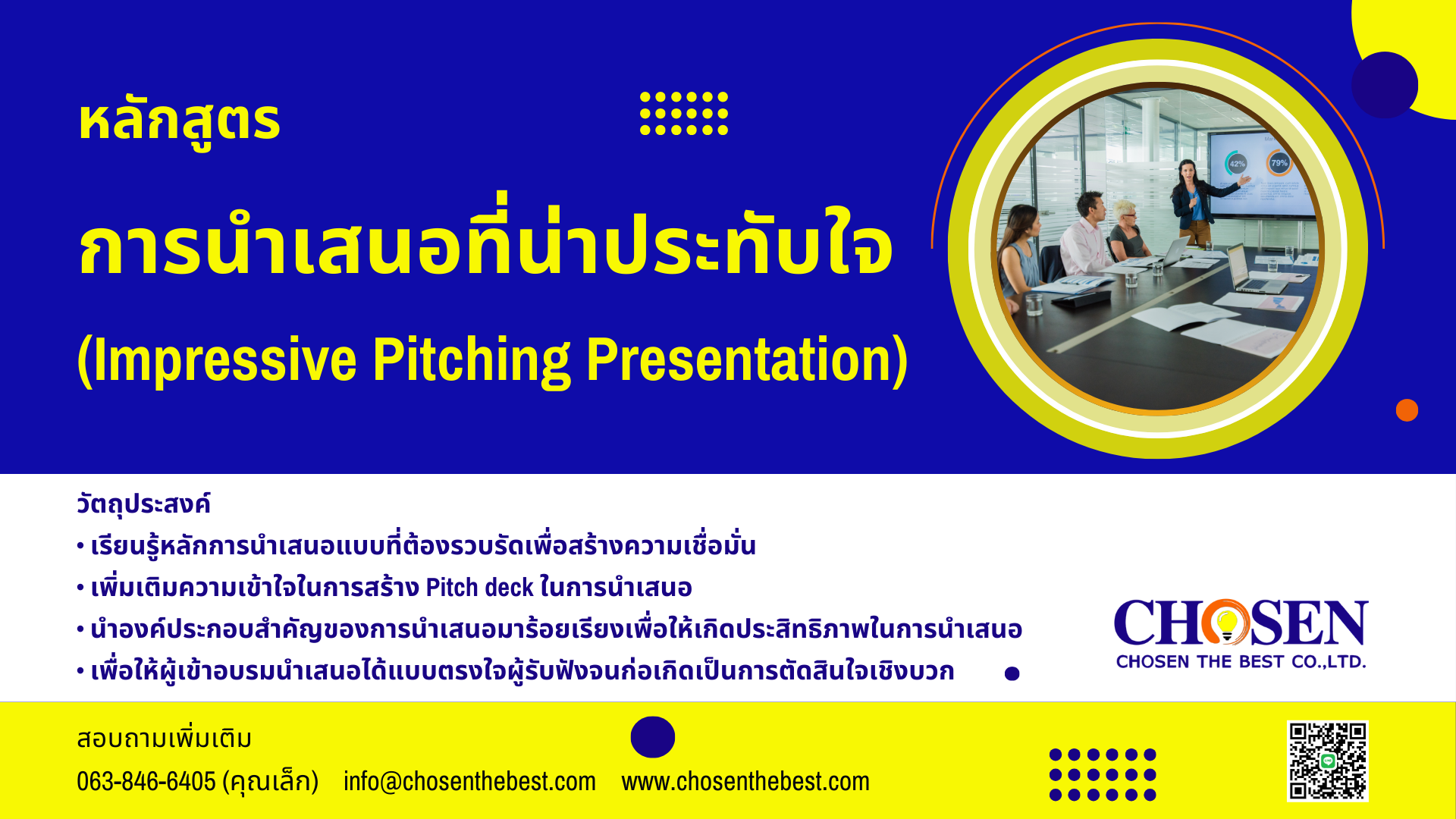 หลักสูตร

การนำเสนอที่น่าประทับใจ

(Impressive Pitching Presentation)

42%

79%

วัตถุประสงค์

• เรียนรู้หลักการนำเสนอแบบที่ต้องรวบรัดเพื่อสร้างความเชื่อมั่น

• เพิ่มเติมความเข้าใจในการสร้าง Pitch deck ในการนำเสนอ

• นำองค์ประกอบสำคัญของการนำเสนอมาร้อยเรียงเพื่อให้เกิดประสิทธิภาพในการนำเสนอ

• เพื่อให้ผู้เข้าอบรมนำเสนอได้แบบตรงใจผู้รับฟังจนก่อเกิดเป็นการตัดสินใจเชิงบวก

CHOSEN

CHOSEN THE BEST CO.,LTD.

สอบถามเพิ่มเติม

063-846-6405 (คุณเล็ก) info@chosenthebest.com www.chosenthebest.com